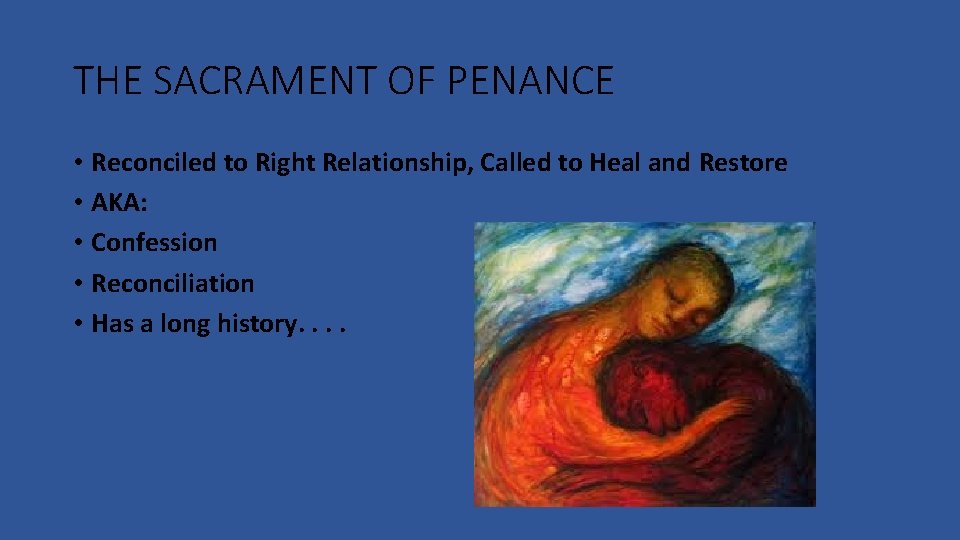 THE SACRAMENT OF PENANCE

• Reconciled to Right Relationship, Called to Heal and Restore
• AKA:
• Confession
• Reconciliation
• Has a long history. . . .